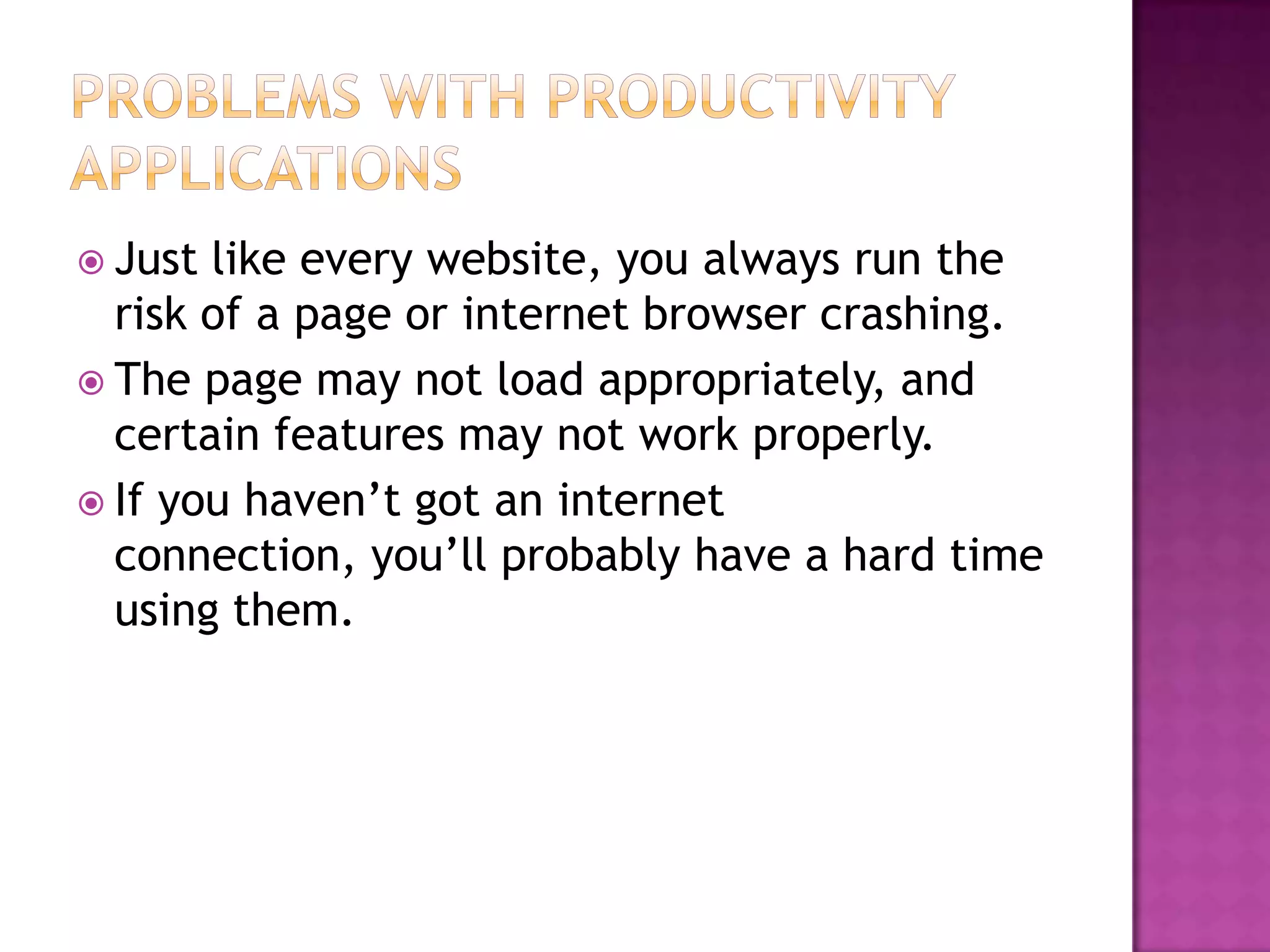 PROBLEMS WITH PRODUCTIVITY APPLICATIONS

Just like every website, you always run the risk of a page or internet browser crashing.

The page may not load appropriately, and certain features may not work properly.

If you haven’t got an internet connection, you’ll probably have a hard time using them.